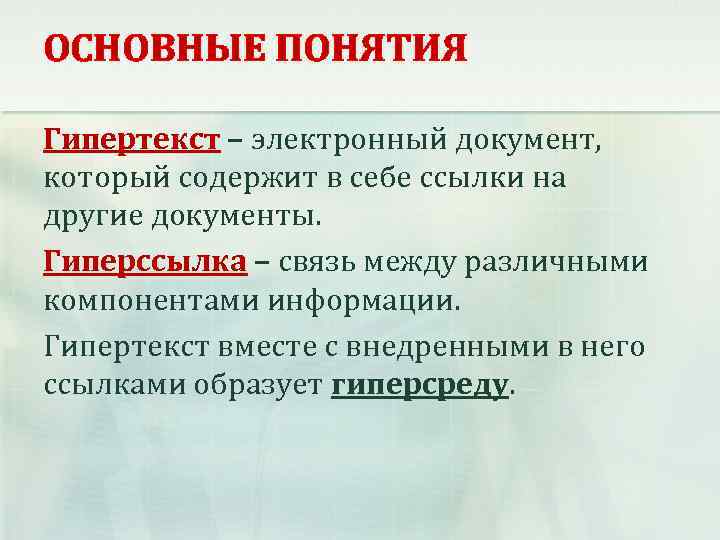 ОСНОВНЫЕ ПОНЯТИЯ

Гипертекст – электронный документ, который содержит в себе ссылки на другие документы.

Гиперссылка – связь между различными компонентами информации.

Гипертекст вместе с внедренными в него ссылками образует гиперсреду.